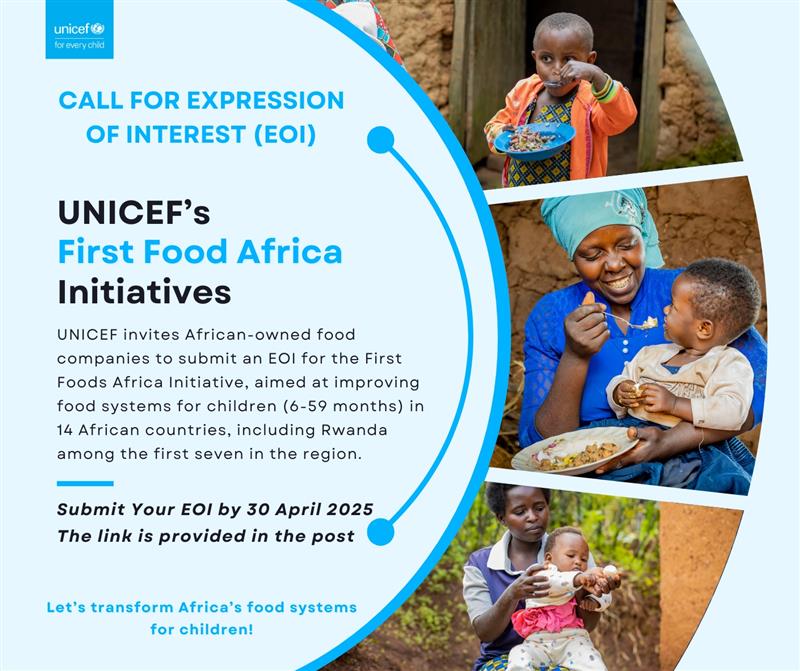 unicef
for every child

CALL FOR EXPRESSION OF INTEREST (EOI)

UNICEF's
First Food Africa
Initiatives

UNICEF invites African-owned food companies to submit an EOI for the First Foods Africa Initiative, aimed at improving food systems for children (6-59 months) in 14 African countries, including Rwanda among the first seven in the region.

Submit Your EOI by 30 April 2025
The link is provided in the post

Let's transform Africa's food systems for children!